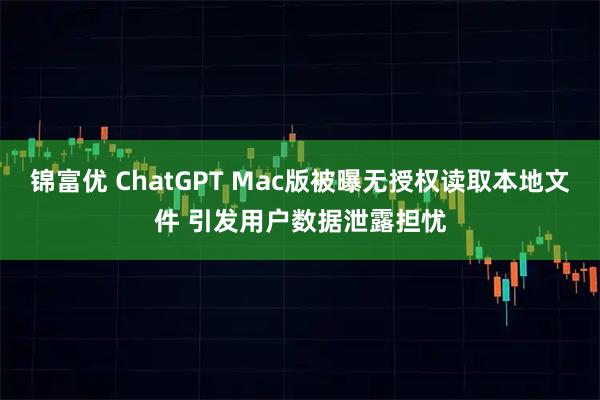 锦富优 ChatGPT Mac版被曝无授权读取本地文件 引发用户数据泄露担忧